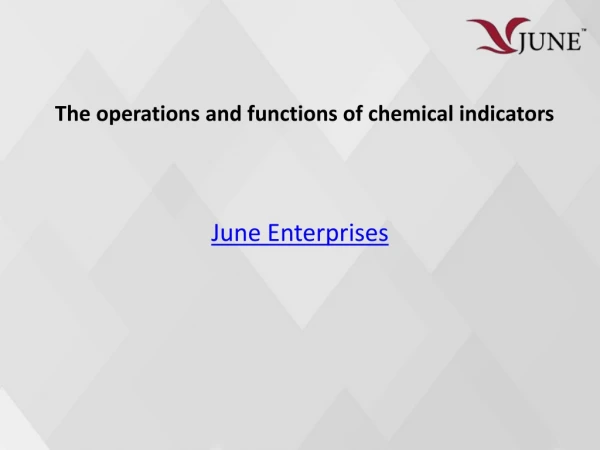 JUNE™

The operations and functions of chemical indicators

June Enterprises